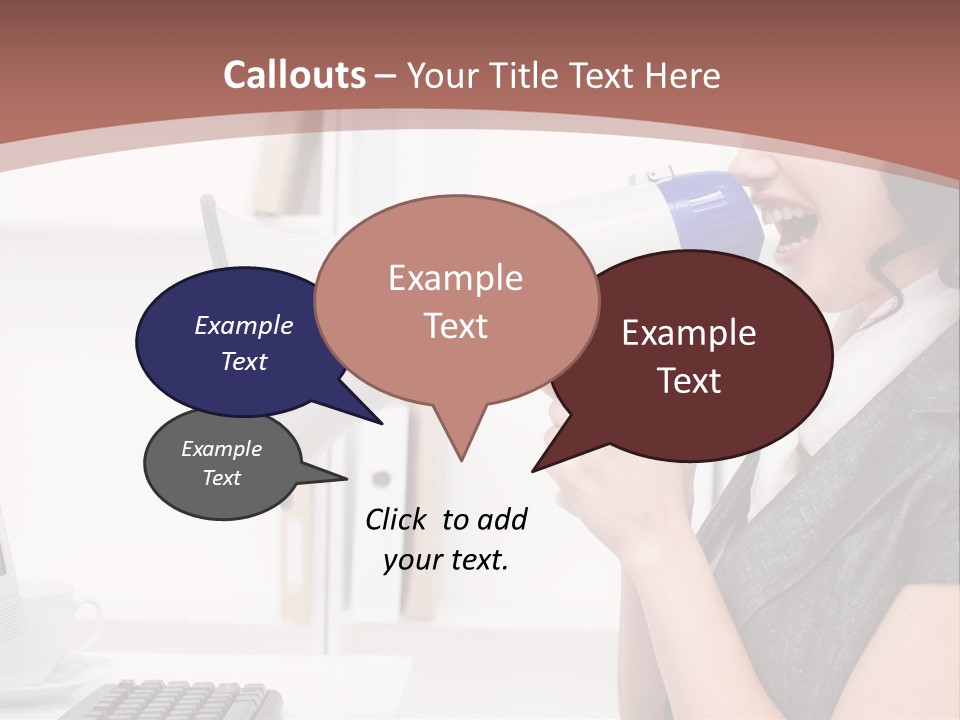 Callouts – Your Title Text Here

Example Text

Example Text

Example Text

Example Text

Click to add your text.